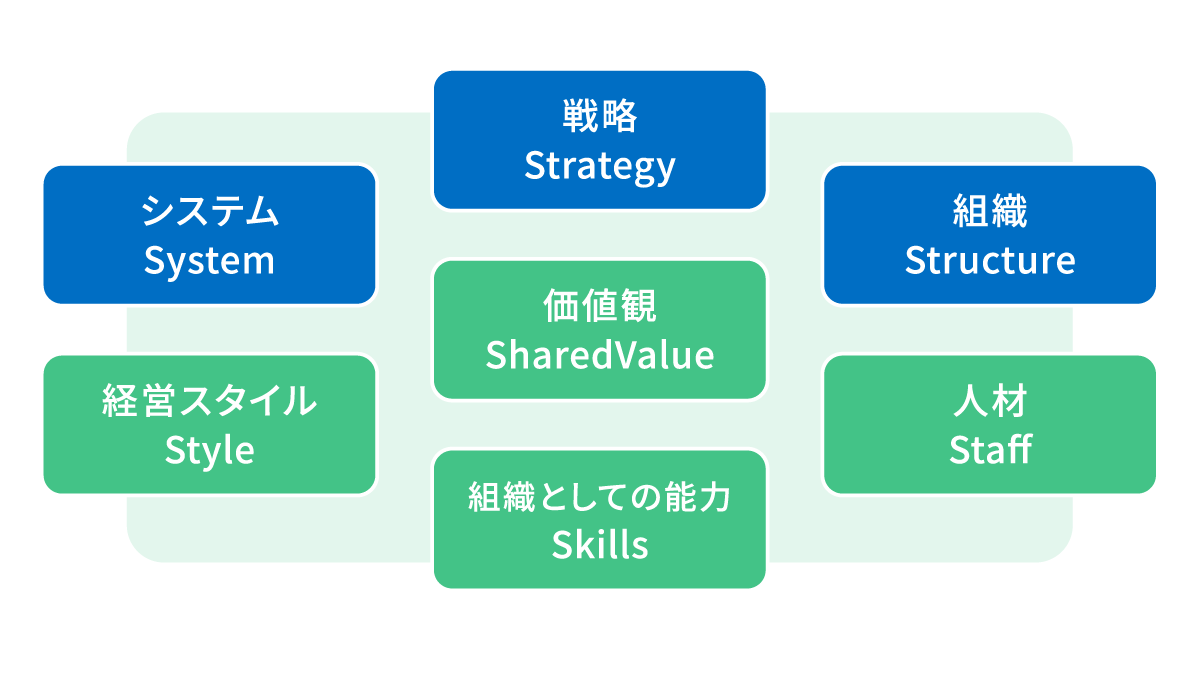 戦略
Strategy

システム
System

組織
Structure

価値観
SharedValue

経営スタイル
Style

人材
Staff

組織としての能力
Skills